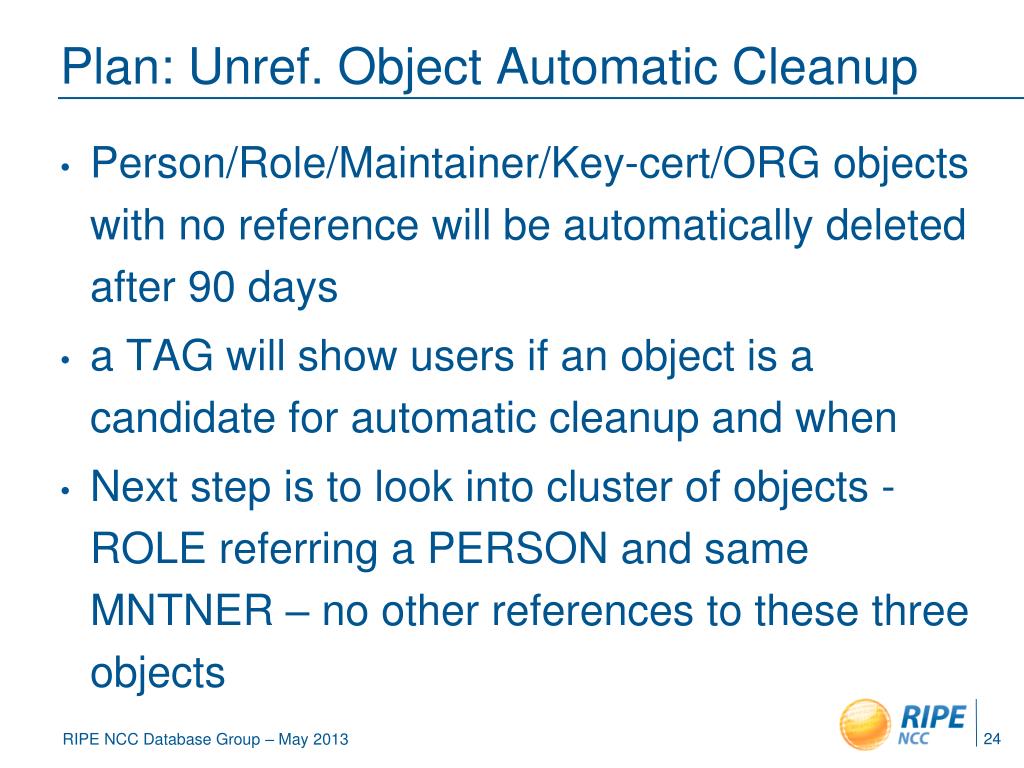 Plan: Unref. Object Automatic Cleanup

• Person/Role/Maintainer/Key-cert/ORG objects with no reference will be automatically deleted after 90 days

• a TAG will show users if an object is a candidate for automatic cleanup and when

• Next step is to look into cluster of objects - ROLE referring a PERSON and same MNTNER – no other references to these three objects

RIPE NCC Database Group – May 2013

RIPE NCC

24